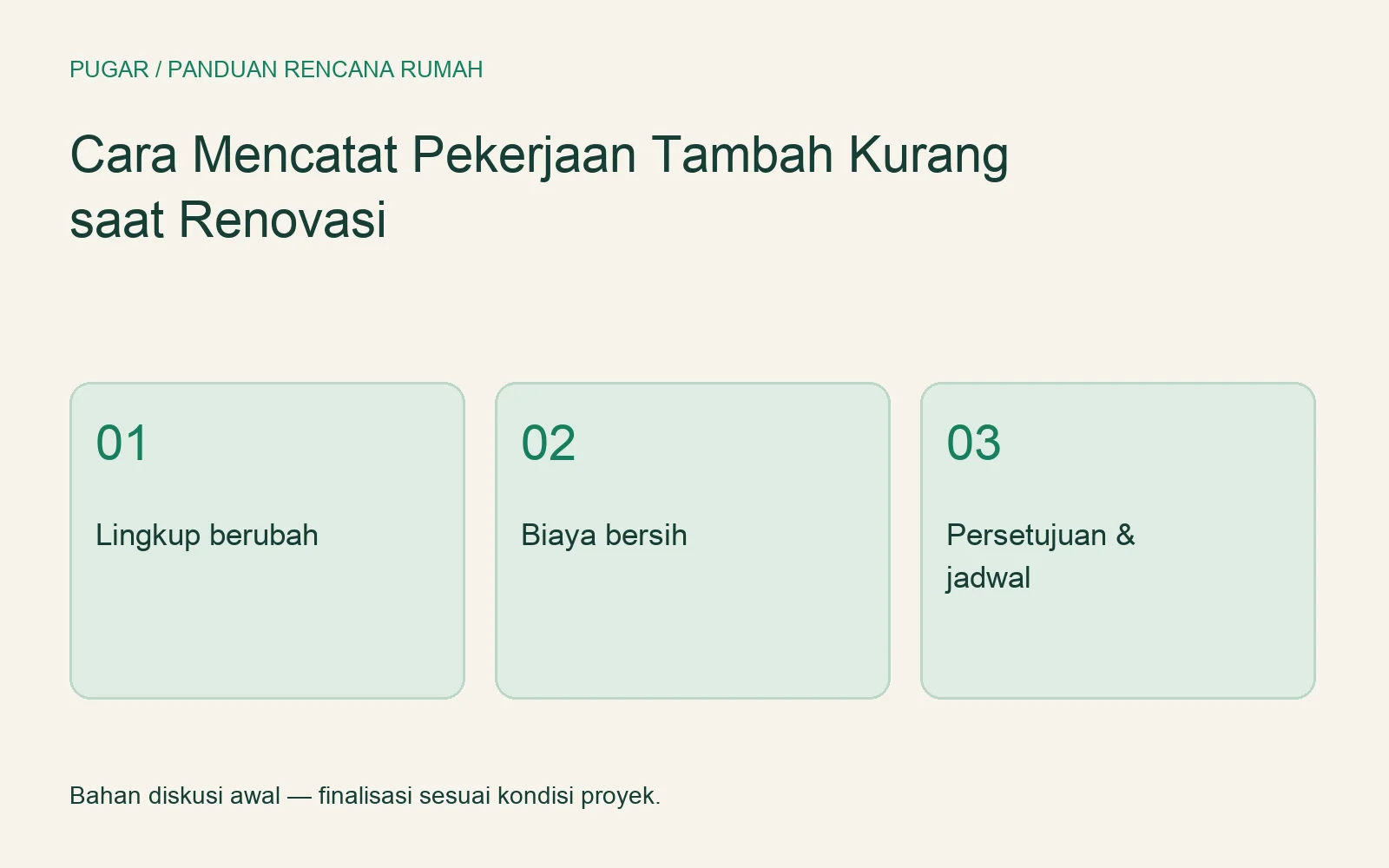 PUGAR / PANDUAN RENCANA RUMAH

Cara Mencatat Pekerjaan Tambah Kurang saat Renovasi

01

Lingkup berubah

02

Biaya bersih

03

Persetujuan & jadwal

Bahan diskusi awal — finalisasi sesuai kondisi proyek.